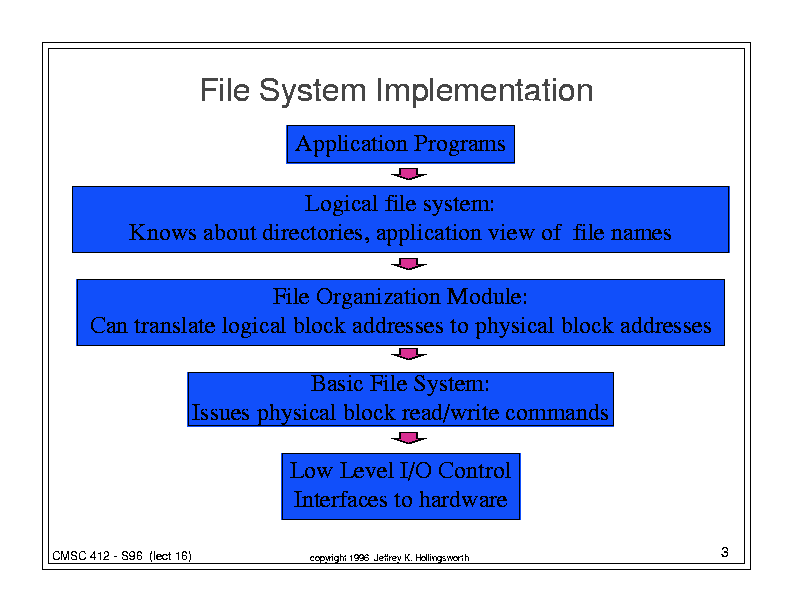 File System Implementation

Application Programs

Logical file system:
Knows about directories, application view of file names

File Organization Module:
Can translate logical block addresses to physical block addresses

Basic File System:
Issues physical block read/write commands

Low Level I/O Control
Interfaces to hardware

CMSC 412 - S96 (lect 16)

copyright 1996 Jeffrey K. Hollingsworth

3